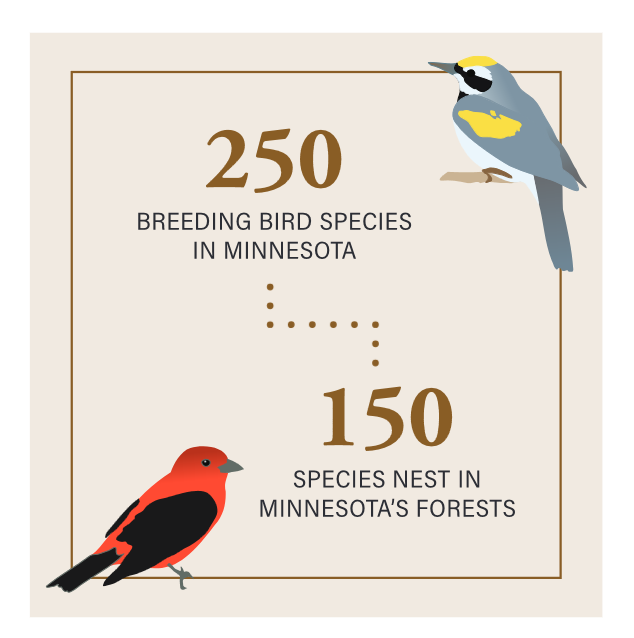 250
BREEDING BIRD SPECIES IN MINNESOTA

150
SPECIES NEST IN MINNESOTA'S FORESTS